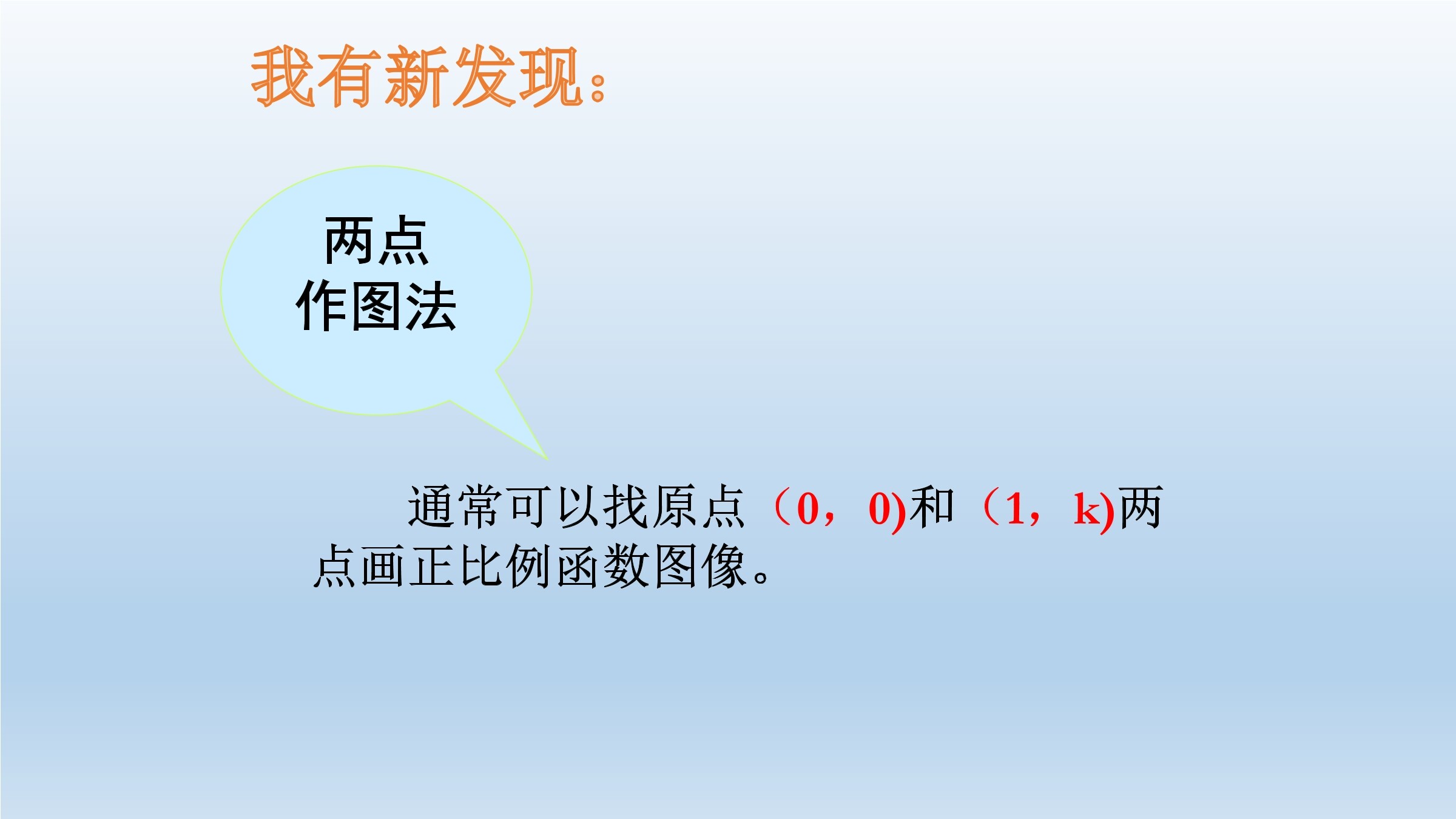 我有新发现：

两点
作图法

通常可以找原点（0，0)和（1，k)两点画正比例函数图像。